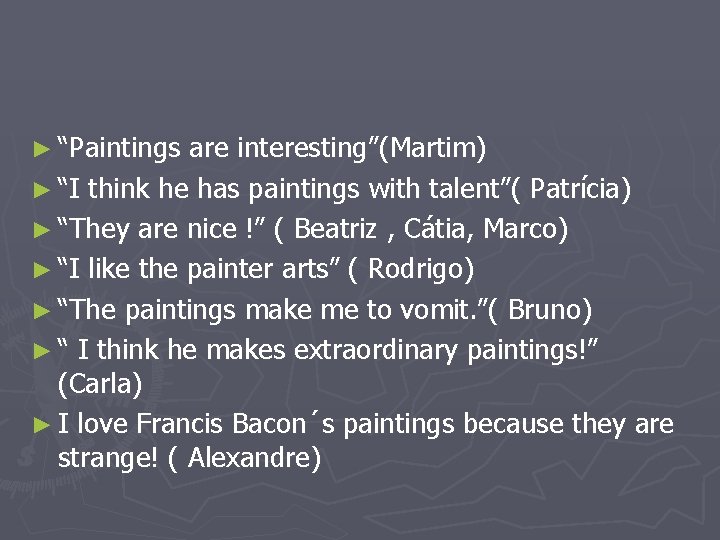 ► “Paintings are interesting”(Martim)
► “I think he has paintings with talent”( Patrícia)
► “They are nice !” ( Beatriz , Cátia, Marco)
► “I like the painter arts” ( Rodrigo)
► “The paintings make me to vomit.”( Bruno)
► “ I think he makes extraordinary paintings!” (Carla)
► I love Francis Bacon´s paintings because they are strange! ( Alexandre)